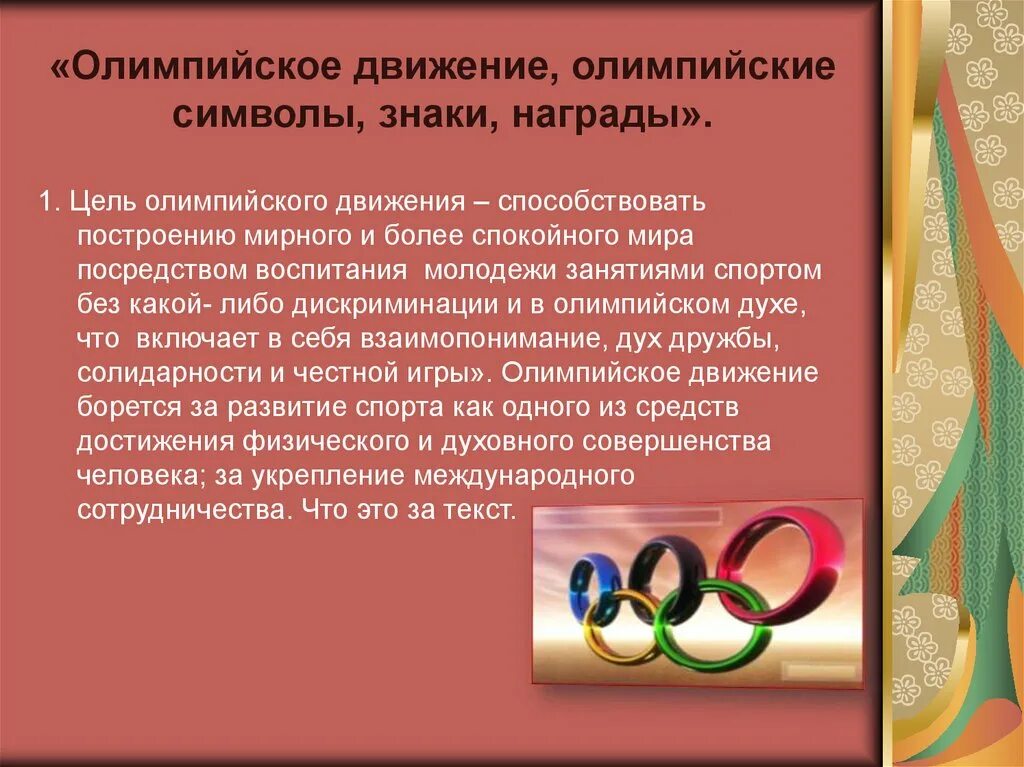 «Олимпийское движение, олимпийские символы, знаки, награды».

1. Цель олимпийского движения – способствовать построению мирного и более спокойного мира посредством воспитания молодежи занятиями спортом без какой- либо дискриминации и в олимпийском духе, что включает в себя взаимопонимание, дух дружбы, солидарности и честной игры». Олимпийское движение борется за развитие спорта как одного из средств достижения физического и духовного совершенства человека; за укрепление международного сотрудничества. Что это за текст.